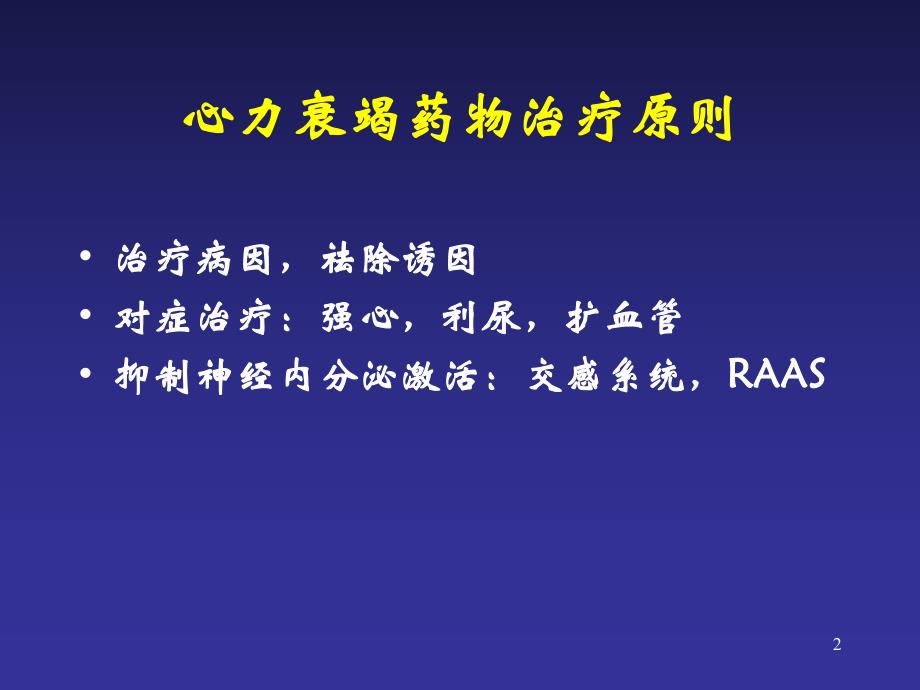 心力衰竭药物治疗原则

• 治疗病因，祛除诱因
• 对症治疗：强心，利尿，扩血管
• 抑制神经内分泌激活：交感系统，RAAS

2